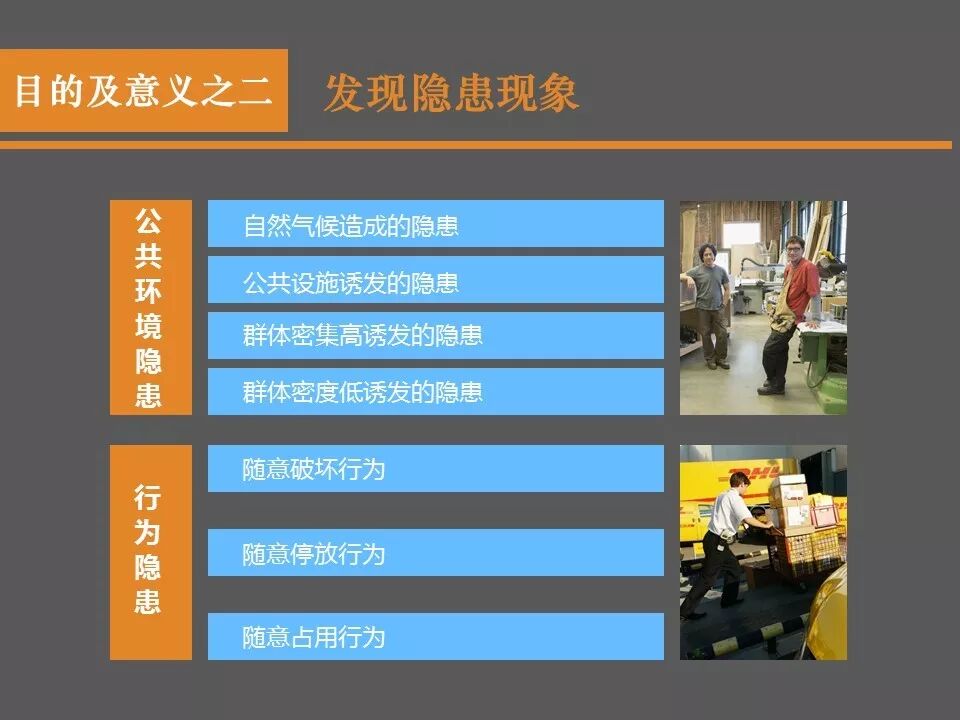 目的及意义之二 发现隐患现象

公共环境隐患

自然气候造成的隐患

公共设施诱发的隐患

群体密集高诱发的隐患

群体密度低诱发的隐患

行为隐患

随意破坏行为

随意停放行为

随意占用行为

DHL